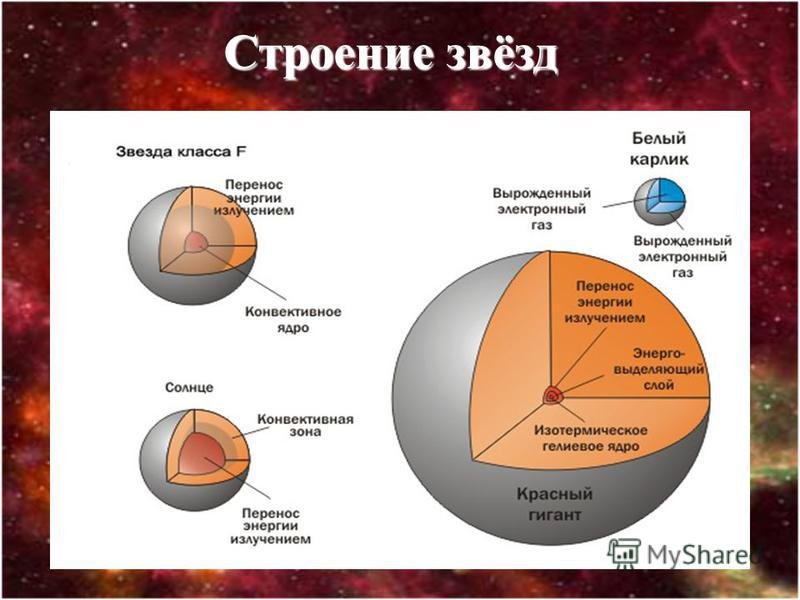 Строение звёзд

Звезда класса F

Перенос энергии излучением

Конвективное ядро

Солнце

Конвективная зона

Перенос энергии излучением

Белый карлик

Вырожденный электронный газ

Вырожденный электронный газ

Перенос энергии излучением

Энерго-выделяющий слой

Изотермическое гелиевое ядро

Красный гигант

MyShared